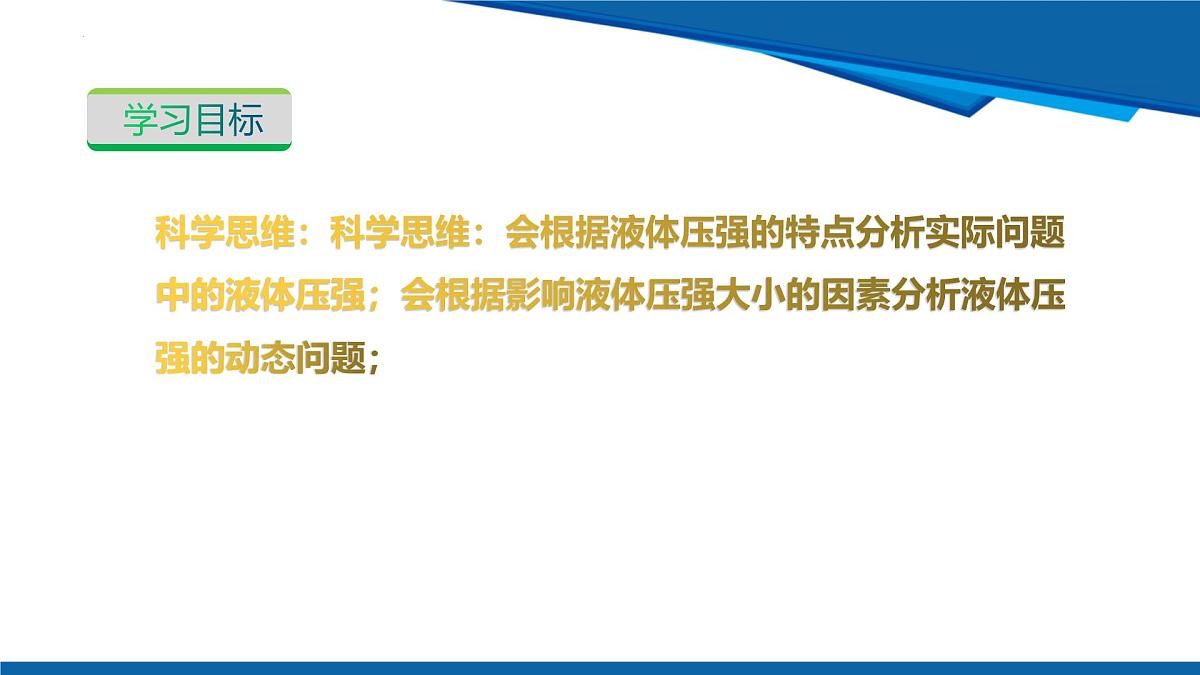 学习目标

科学思维：科学思维：会根据液体压强的特点分析实际问题中的液体压强；会根据影响液体压强大小的因素分析液体压强的动态问题；